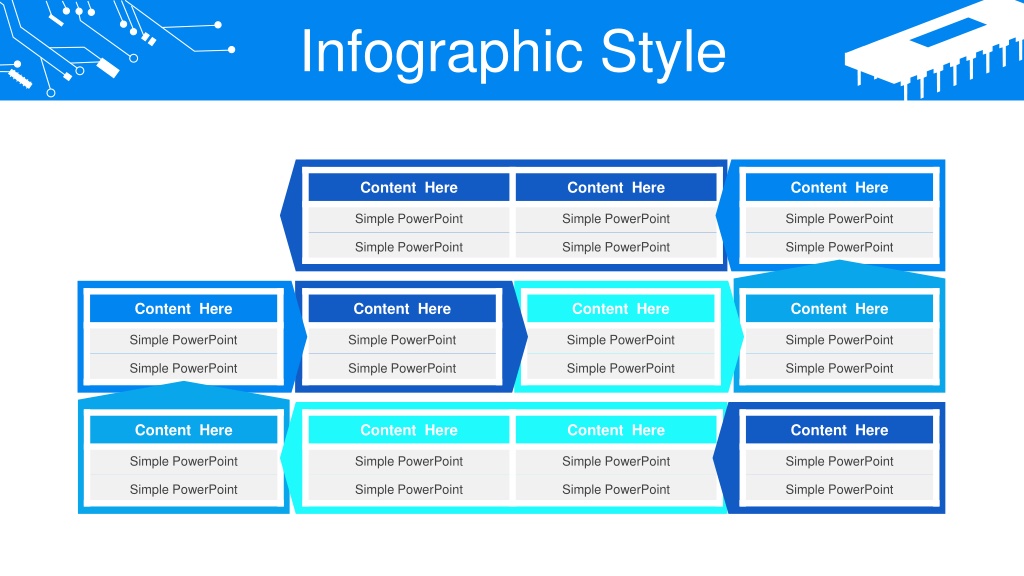 Infographic Style

Content Here
Simple PowerPoint
Simple PowerPoint

Content Here
Simple PowerPoint
Simple PowerPoint

Content Here
Simple PowerPoint
Simple PowerPoint

Content Here
Simple PowerPoint
Simple PowerPoint

Content Here
Simple PowerPoint
Simple PowerPoint

Content Here
Simple PowerPoint
Simple PowerPoint

Content Here
Simple PowerPoint
Simple PowerPoint

Content Here
Simple PowerPoint
Simple PowerPoint

Content Here
Simple PowerPoint
Simple PowerPoint

Content Here
Simple PowerPoint
Simple PowerPoint

Content Here
Simple PowerPoint
Simple PowerPoint